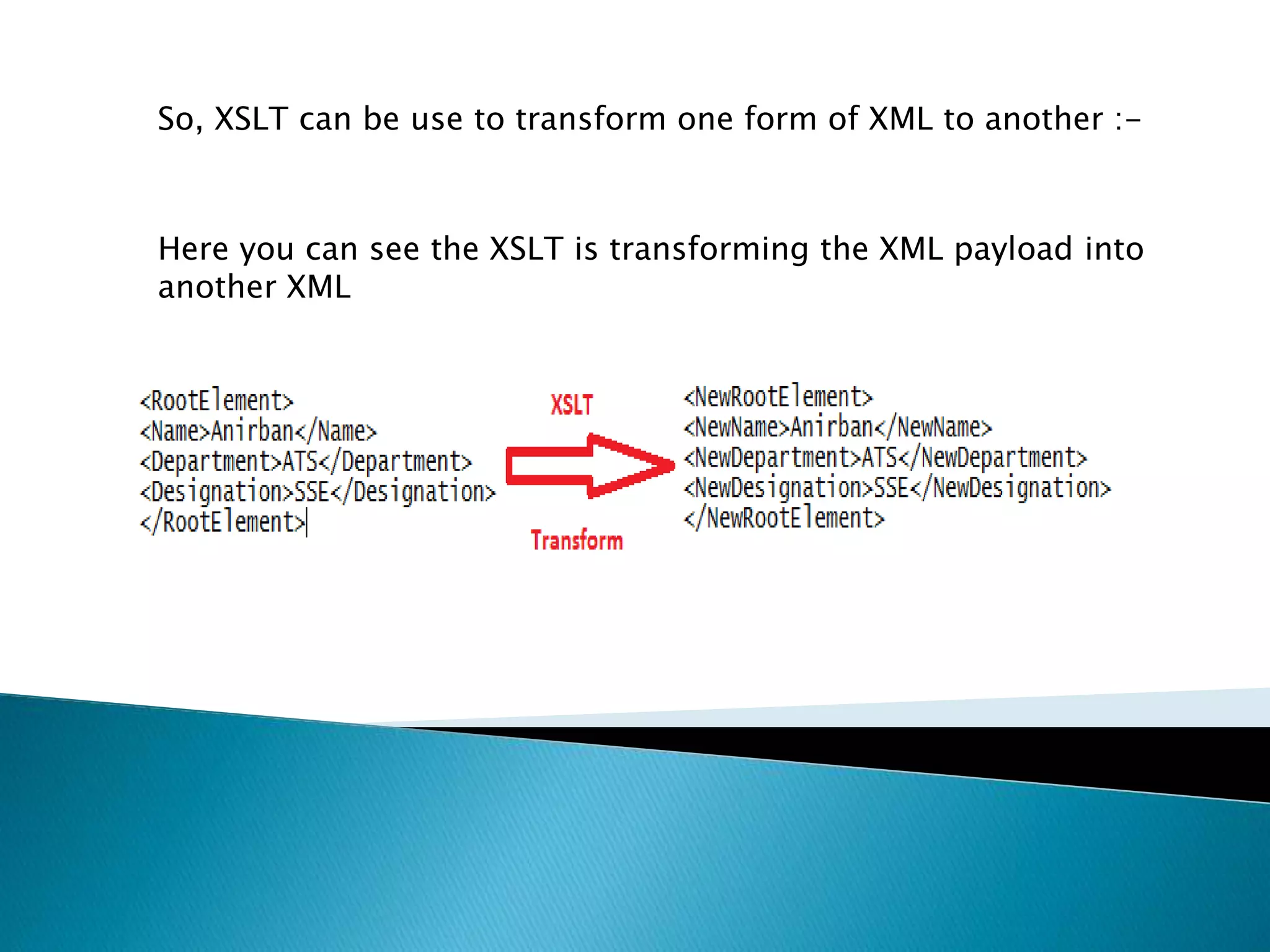 So, XSLT can be use to transform one form of XML to another :-

Here you can see the XSLT is transforming the XML payload into another XML

<RootElement>
<Name>Anirban</Name>
<Department>ATS</Department>
<Designation>SSE</Designation>
</RootElement>

XSLT

Transform

<NewRootElement>
<NewName>Anirban</NewName>
<NewDepartment>ATS</NewDepartment>
<NewDesignation>SSE</NewDesignation>
</NewRootElement>